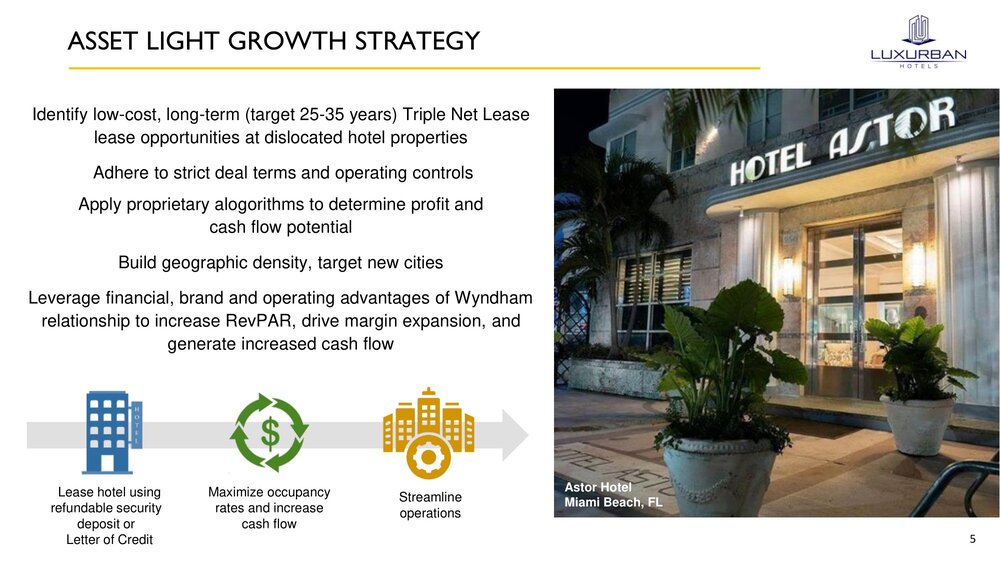 ASSET LIGHT GROWTH STRATEGY

LUXURBAN HOTELS

Identify low-cost, long-term (target 25-35 years) Triple Net Lease lease opportunities at dislocated hotel properties

Adhere to strict deal terms and operating controls

Apply proprietary alogorithms to determine profit and cash flow potential

Build geographic density, target new cities

Leverage financial, brand and operating advantages of Wyndham relationship to increase RevPAR, drive margin expansion, and generate increased cash flow

HOTEL

$

Lease hotel using refundable security deposit or Letter of Credit

Maximize occupancy rates and increase cash flow

Streamline operations

HOTEL ASTOR

Astor Hotel
Miami Beach, FL

5